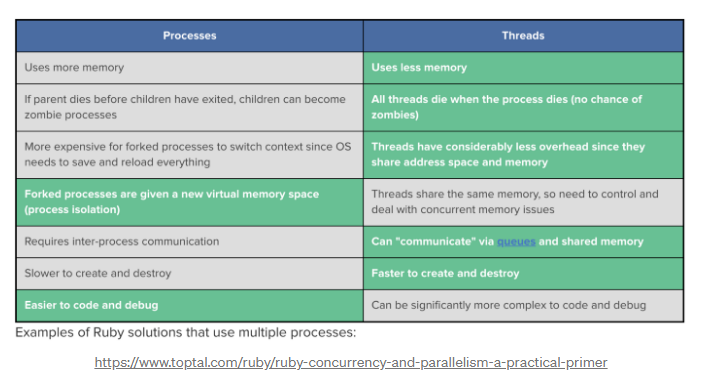 | Processes | Threads |
|---|---|
| Uses more memory | Uses less memory |
| If parent dies before children have exited, children can become zombie processes | All threads die when the process dies (no chance of zombies) |
| More expensive for forked processes to switch context since OS needs to save and reload everything | Threads have considerably less overhead since they share address space and memory |
| Forked processes are given a new virtual memory space (process isolation) | Threads share the same memory, so need to control and deal with concurrent memory issues |
| Requires inter-process communication | Can "communicate" via queues and shared memory |
| Slower to create and destroy | Faster to create and destroy |
| Easier to code and debug | Can be significantly more complex to code and debug |

Examples of Ruby solutions that use multiple processes:

https://www.toptal.com/ruby/ruby-concurrency-and-parallelism-a-practical-primer